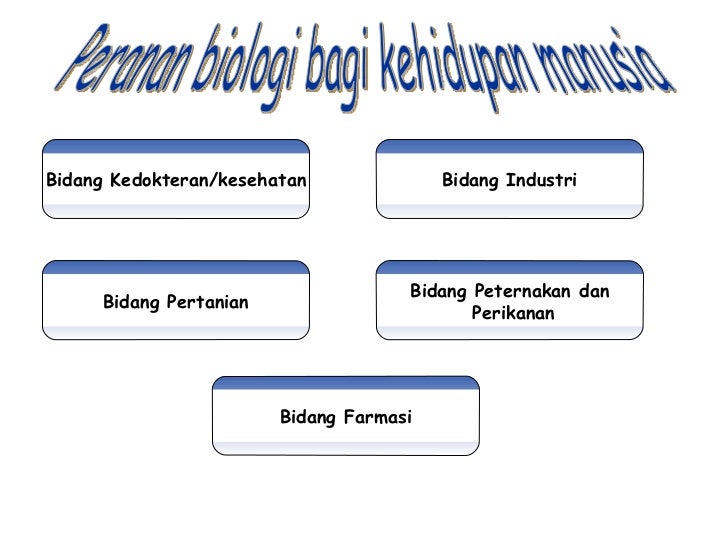 Peranan biologi bagi kehidupan manusia

Bidang Kedokteran/kesehatan

Bidang Industri

Bidang Pertanian

Bidang Peternakan dan Perikanan

Bidang Farmasi